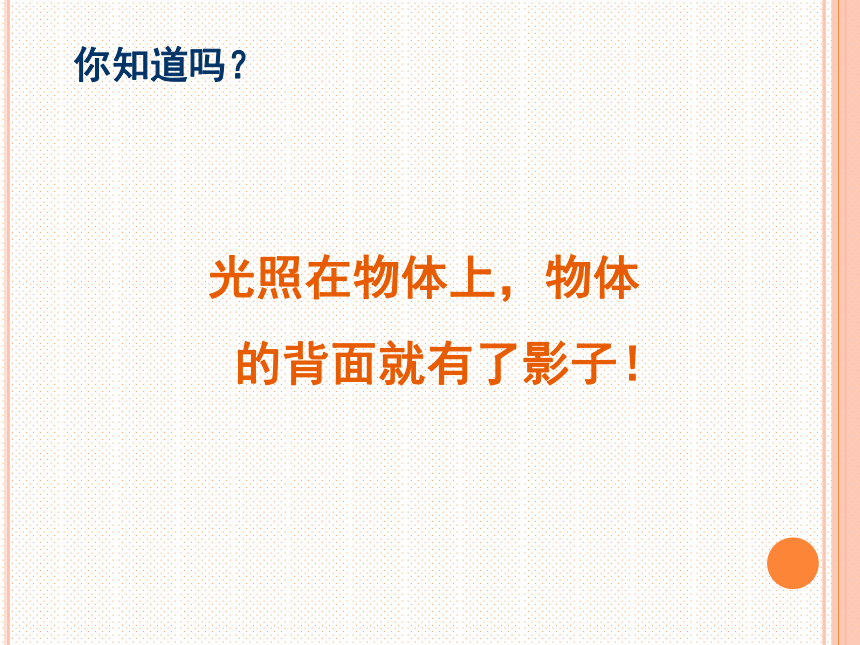 你知道吗？

光照在物体上，物体的背面就有了影子！